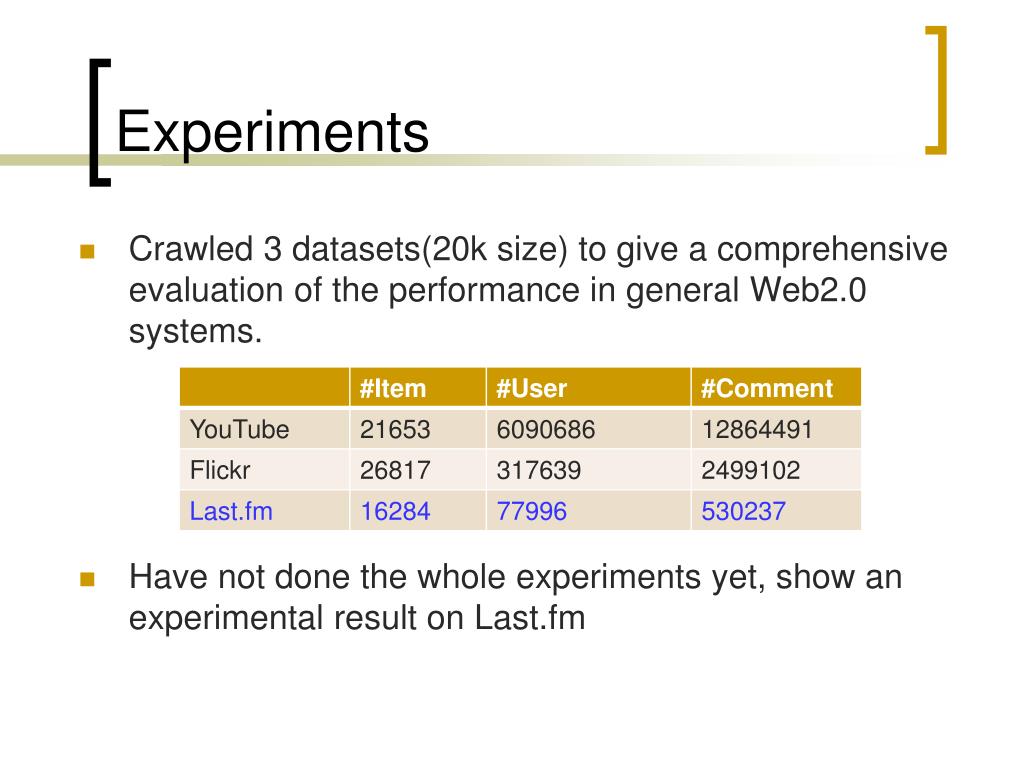 Experiments

Crawled 3 datasets(20k size) to give a comprehensive evaluation of the performance in general Web2.0 systems.

| | #Item | #User | #Comment |
|---|---|---|---|
| YouTube | 21653 | 6090686 | 12864491 |
| Flickr | 26817 | 317639 | 2499102 |
| Last.fm | 16284 | 77996 | 530237 |

Have not done the whole experiments yet, show an experimental result on Last.fm